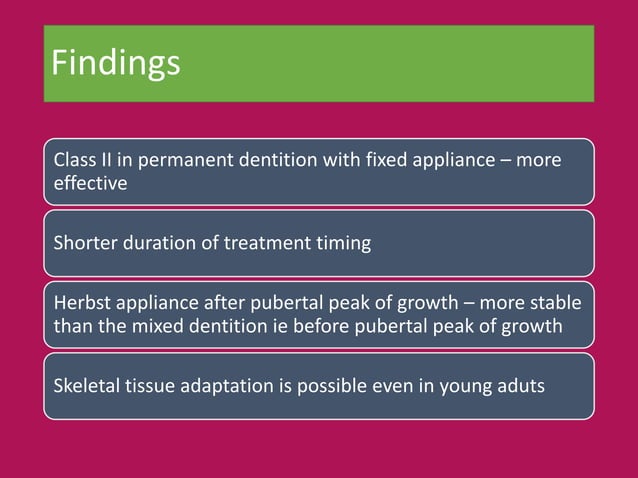 Findings

Class II in permanent dentition with fixed appliance – more effective

Shorter duration of treatment timing

Herbst appliance after pubertal peak of growth – more stable than the mixed dentition ie before pubertal peak of growth

Skeletal tissue adaptation is possible even in young aduts